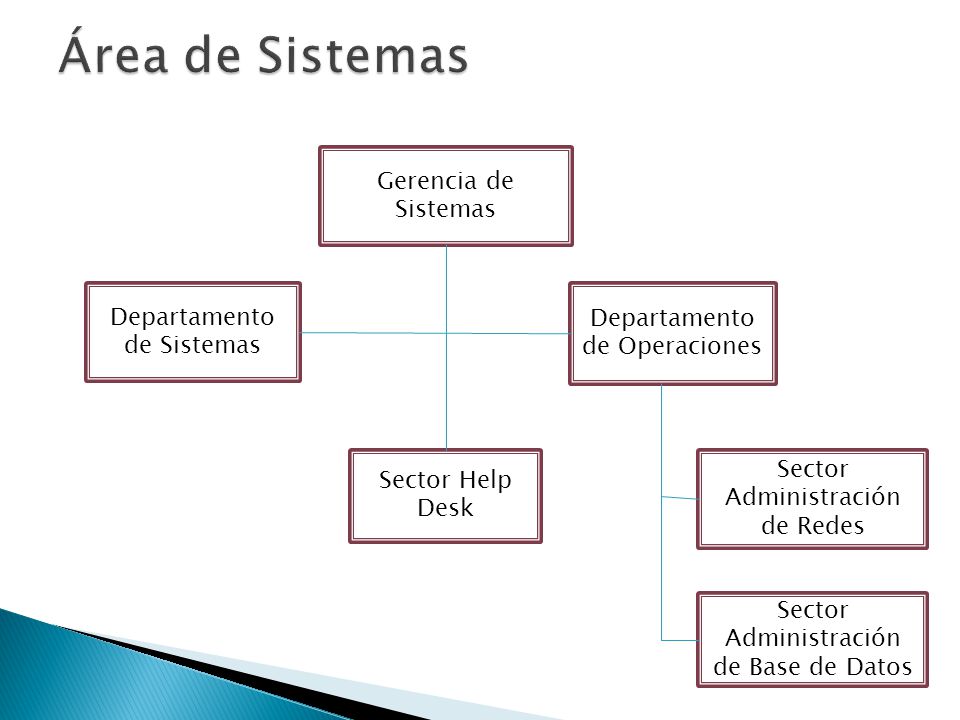 Área de Sistemas

Gerencia de Sistemas

Departamento de Sistemas

Departamento de Operaciones

Sector Help Desk

Sector Administración de Redes

Sector Administración de Base de Datos